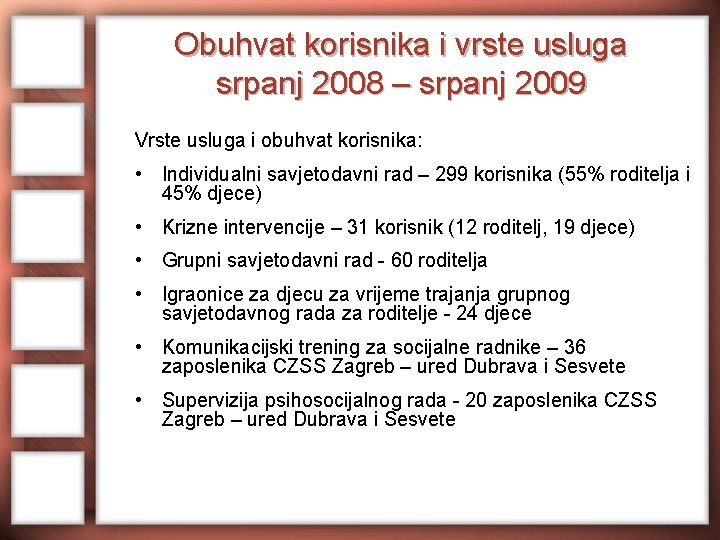 Obuhvat korisnika i vrste usluga srpanj 2008 – srpanj 2009

Vrste usluga i obuhvat korisnika:

• Individualni savjetodavni rad – 299 korisnika (55% roditelja i 45% djece)

• Krizne intervencije – 31 korisnik (12 roditelj, 19 djece)

• Grupni savjetodavni rad - 60 roditelja

• Igraonice za djecu za vrijeme trajanja grupnog savjetodavnog rada za roditelje - 24 djece

• Komunikacijski trening za socijalne radnike – 36 zaposlenika CZSS Zagreb – ured Dubrava i Sesvete

• Supervizija psihosocijalnog rada - 20 zaposlenika CZSS Zagreb – ured Dubrava i Sesvete